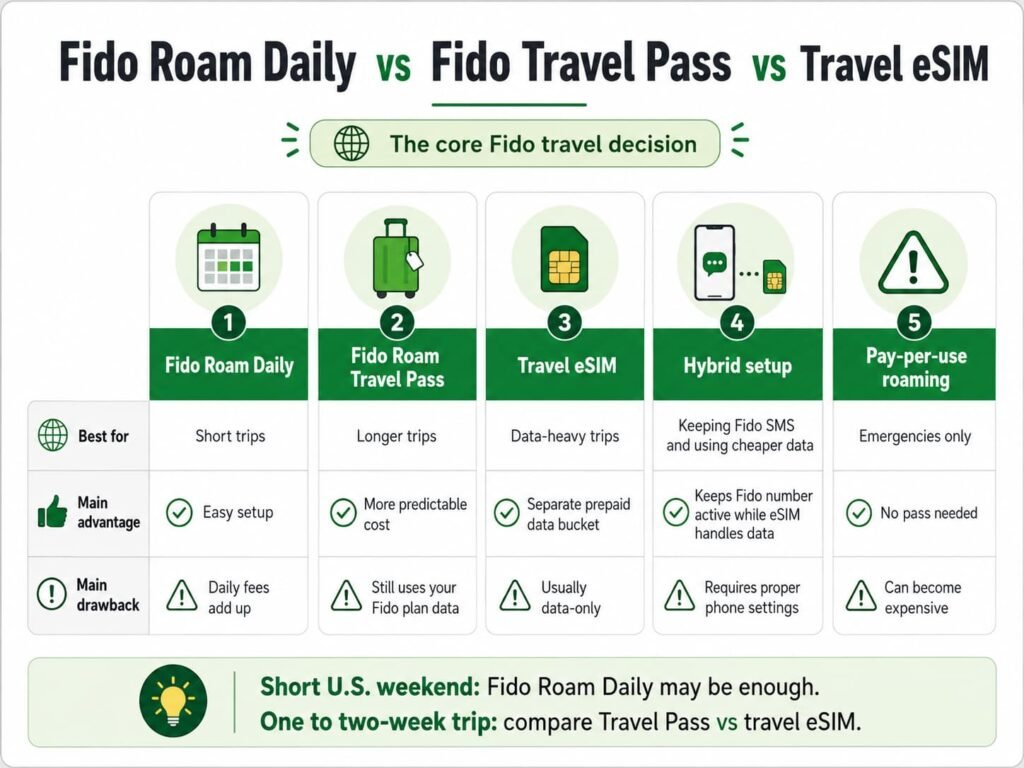 Fido Roam Daily vs Fido Travel Pass vs Travel eSIM

The core Fido travel decision

| | 1 Fido Roam Daily | 2 Fido Roam Travel Pass | 3 Travel eSIM | 4 Hybrid setup | 5 Pay-per-use roaming |
|---|---|---|---|---|---|
| Best for | Short trips | Longer trips | Data-heavy trips | Keeping Fido SMS and using cheaper data | Emergencies only |
| Main advantage | Easy setup | More predictable cost | Separate prepaid data bucket | Keeps Fido number active while eSIM handles data | No pass needed |
| Main drawback | Daily fees add up | Still uses your Fido plan data | Usually data-only | Requires proper phone settings | Can become expensive |

Short U.S. weekend: Fido Roam Daily may be enough.
One to two-week trip: compare Travel Pass vs travel eSIM.